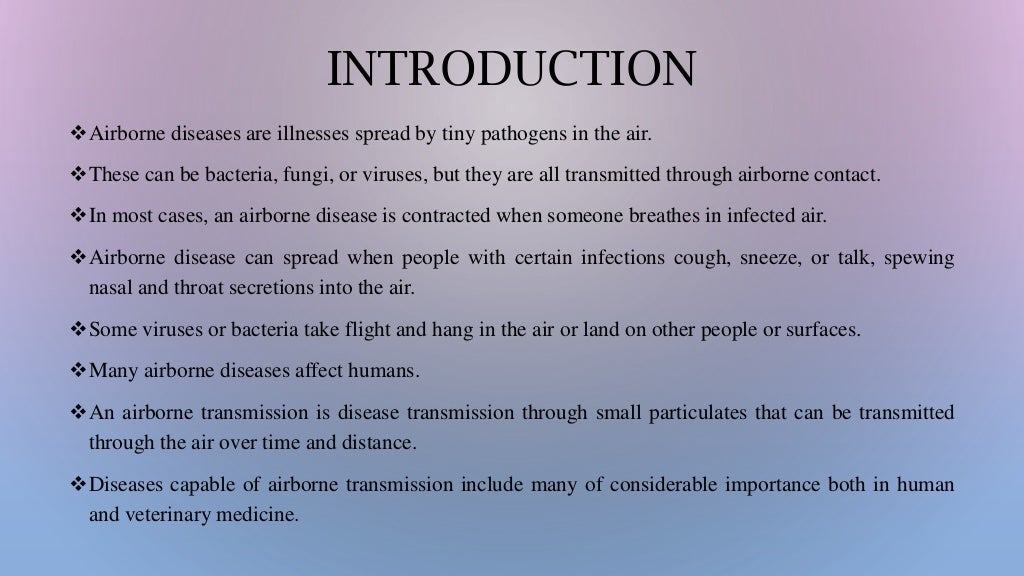 INTRODUCTION

❖Airborne diseases are illnesses spread by tiny pathogens in the air.

❖These can be bacteria, fungi, or viruses, but they are all transmitted through airborne contact.

❖In most cases, an airborne disease is contracted when someone breathes in infected air.

❖Airborne disease can spread when people with certain infections cough, sneeze, or talk, spewing nasal and throat secretions into the air.

❖Some viruses or bacteria take flight and hang in the air or land on other people or surfaces.

❖Many airborne diseases affect humans.

❖An airborne transmission is disease transmission through small particulates that can be transmitted through the air over time and distance.

❖Diseases capable of airborne transmission include many of considerable importance both in human and veterinary medicine.